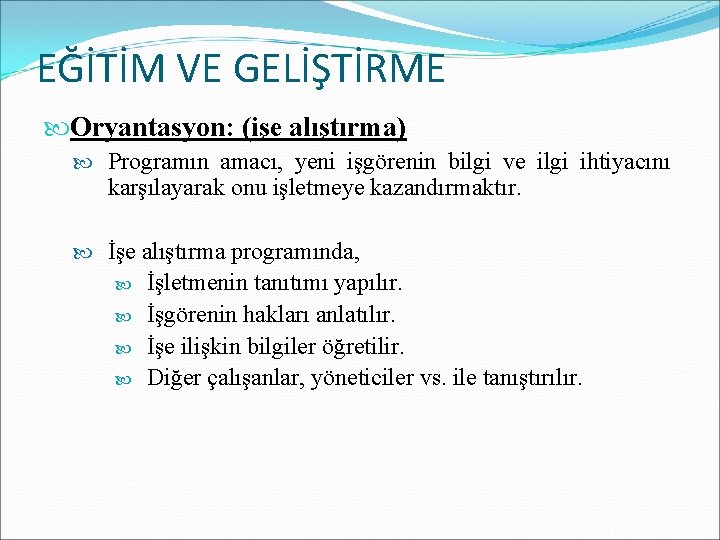 EĞİTİM VE GELİŞTİRME

Oryantasyon: (işe alıştırma)

Programın amacı, yeni işgörenin bilgi ve ilgi ihtiyacını karşılayarak onu işletmeye kazandırmaktır.

İşe alıştırma programında,

İşletmenin tanıtımı yapılır.

İşgörenin hakları anlatılır.

İşe ilişkin bilgiler öğretilir.

Diğer çalışanlar, yöneticiler vs. ile tanıştırılır.